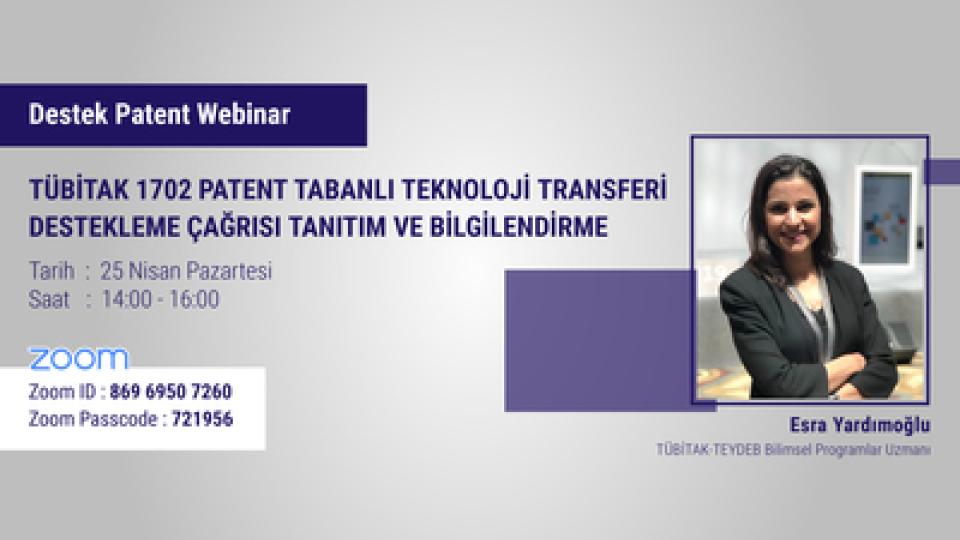 Destek Patent Webinar

TÜBİTAK 1702 PATENT TABANLI TEKNOLOJİ TRANSFERİ DESTEKLEME ÇAĞRISI TANITIM VE BİLGİLENDİRME

Tarih : 25 Nisan Pazartesi
Saat : 14:00 - 16:00

zoom
Zoom ID : 869 6950 7260
Zoom Passcode : 721956

Esra Yardımoğlu
TÜBİTAK-TEYDEB Bilimsel Programlar Uzmanı